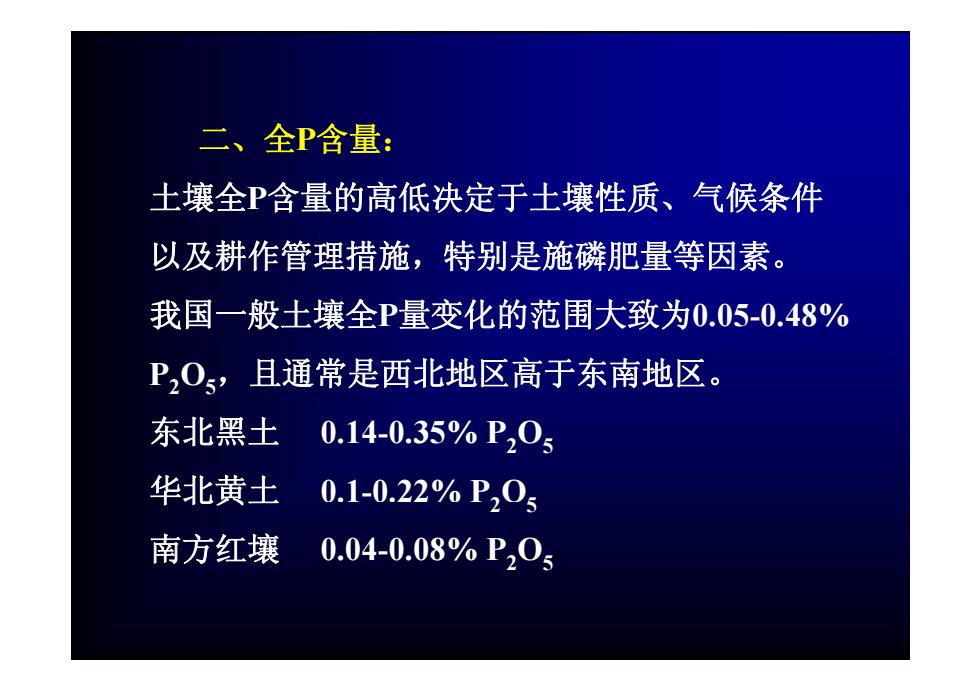 二、全P含量：

土壤全P含量的高低决定于土壤性质、气候条件以及耕作管理措施，特别是施磷肥量等因素。

我国一般土壤全P量变化的范围大致为0.05-0.48% $P_2O_5$，且通常是西北地区高于东南地区。

东北黑土　0.14-0.35% $P_2O_5$

华北黄土　0.1-0.22% $P_2O_5$

南方红壤　0.04-0.08% $P_2O_5$